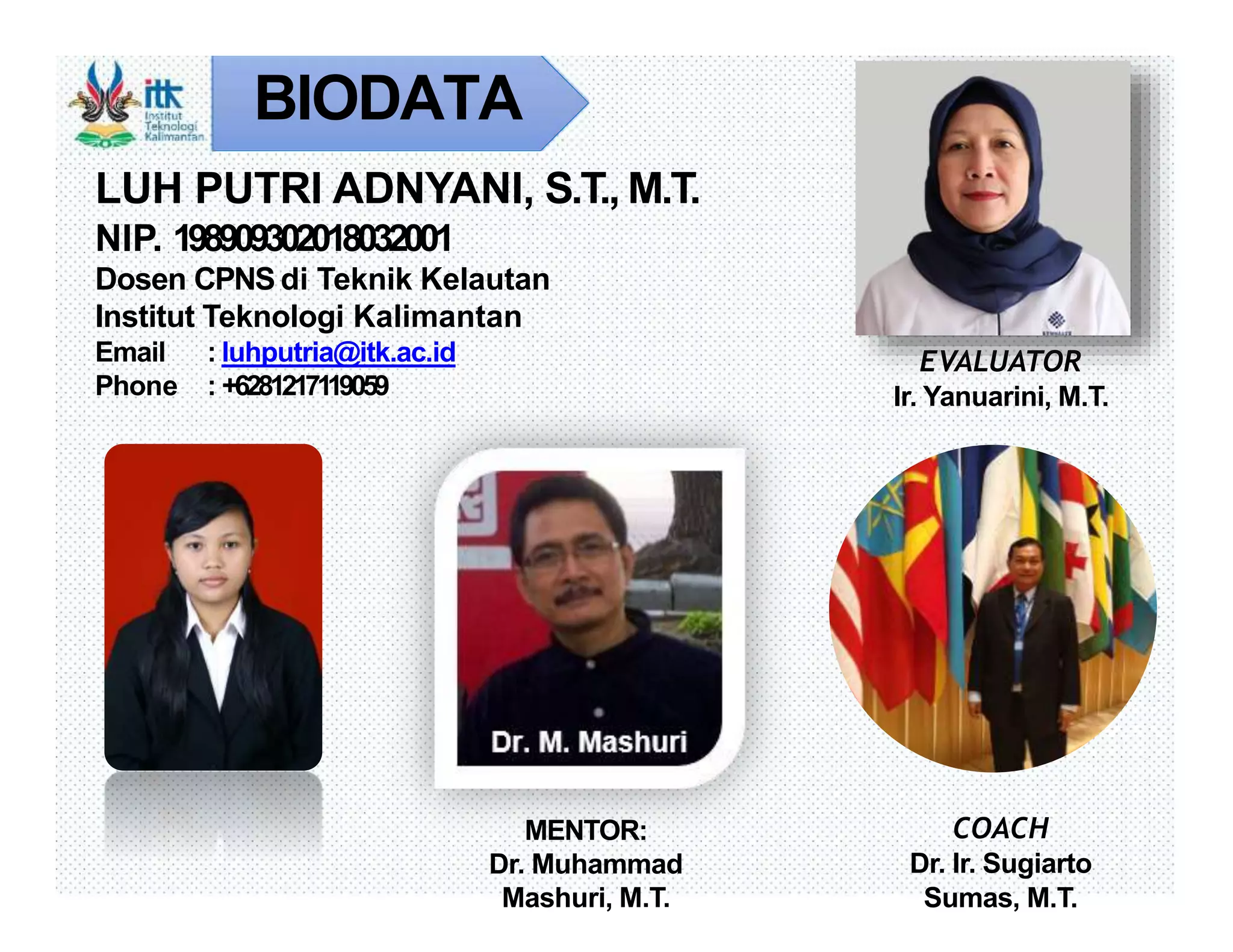 itk Institut Teknologi Kalimantan

BIODATA

LUH PUTRI ADNYANI, S.T., M.T.
NIP. 198909302018032001
Dosen CPNS di Teknik Kelautan
Institut Teknologi Kalimantan
Email : luhputria@itk.ac.id
Phone : +6281217119059

EVALUATOR
Ir. Yanuarini, M.T.

Dr. M. Mashuri

MENTOR:
Dr. Muhammad Mashuri, M.T.

COACH
Dr. Ir. Sugiarto Sumas, M.T.